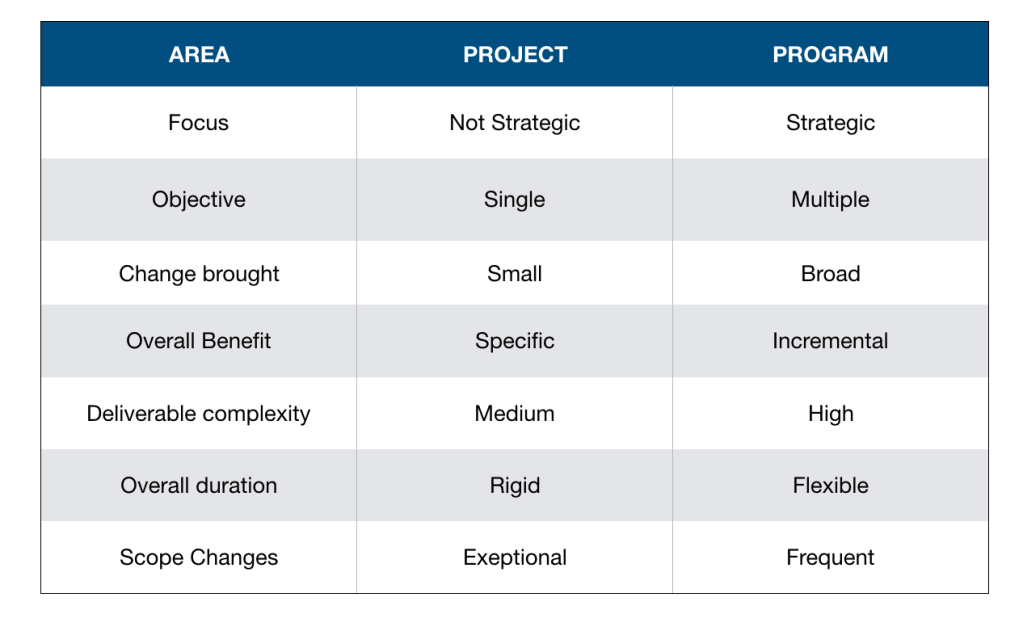 | AREA | PROJECT | PROGRAM |
|---|---|---|
| Focus | Not Strategic | Strategic |
| Objective | Single | Multiple |
| Change brought | Small | Broad |
| Overall Benefit | Specific | Incremental |
| Deliverable complexity | Medium | High |
| Overall duration | Rigid | Flexible |
| Scope Changes | Exeptional | Frequent |